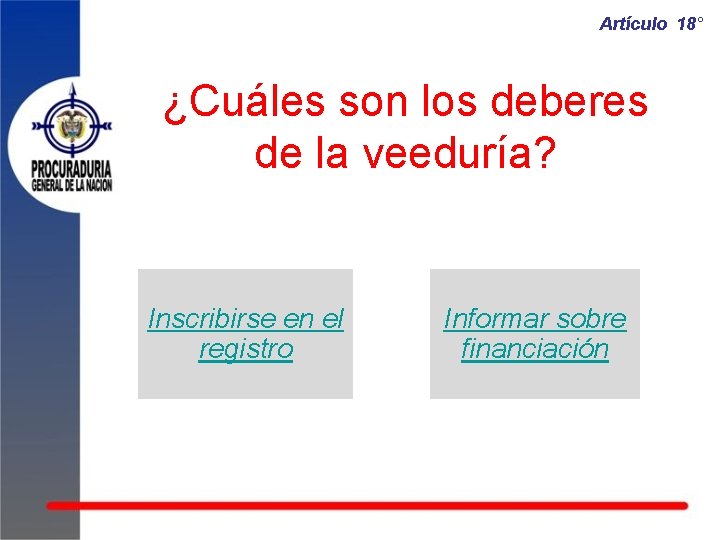 Artículo 18°

PROCURADURIA
GENERAL DE LA NACION

¿Cuáles son los deberes de la veeduría?

Inscribirse en el registro

Informar sobre financiación